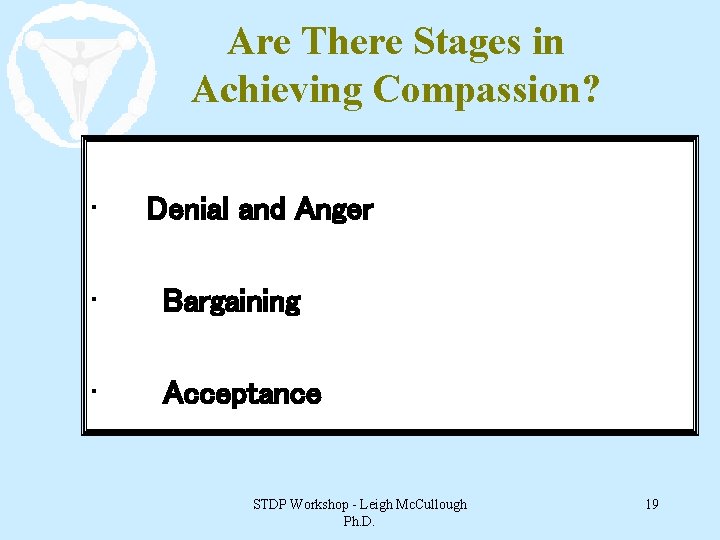 Are There Stages in Achieving Compassion?

· Denial and Anger

· Bargaining

· Acceptance

STDP Workshop - Leigh McCullough Ph.D.

19